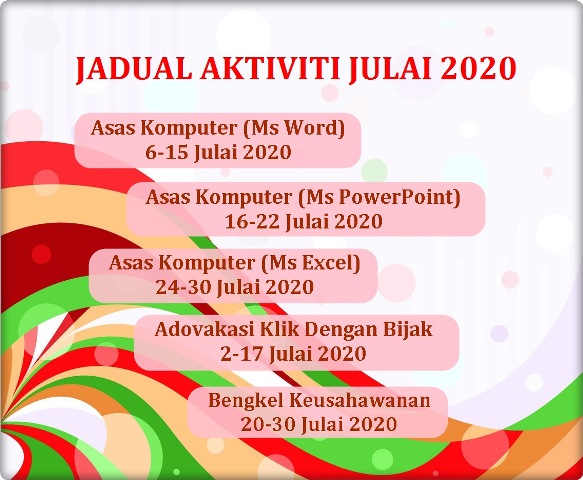 JADUAL AKTIVITI JULAI 2020

Asas Komputer (Ms Word)
6-15 Julai 2020

Asas Komputer (Ms PowerPoint)
16-22 Julai 2020

Asas Komputer (Ms Excel)
24-30 Julai 2020

Adovakasi Klik Dengan Bijak
2-17 Julai 2020

Bengkel Keusahawanan
20-30 Julai 2020